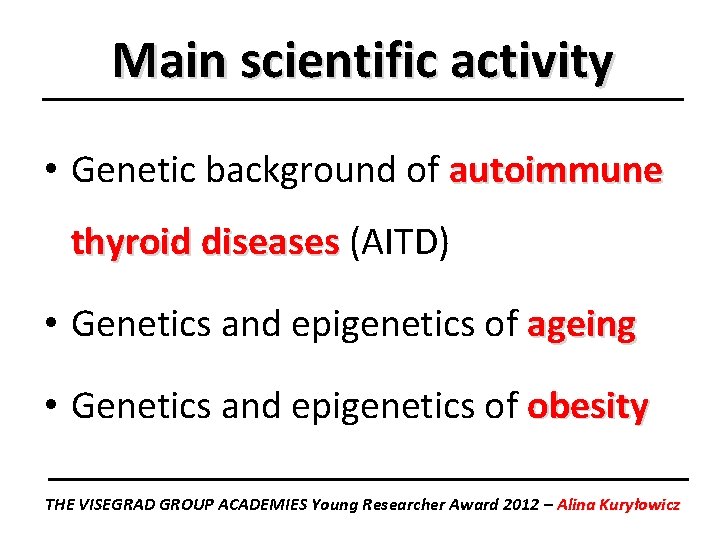 Main scientific activity

• Genetic background of autoimmune thyroid diseases (AITD)

• Genetics and epigenetics of ageing

• Genetics and epigenetics of obesity

THE VISEGRAD GROUP ACADEMIES Young Researcher Award 2012 – Alina Kuryłowicz